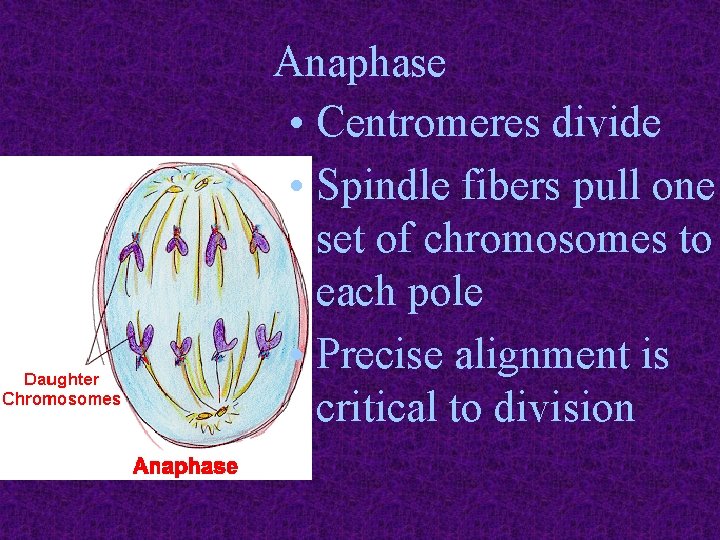 Anaphase

• Centromeres divide
• Spindle fibers pull one set of chromosomes to each pole
• Precise alignment is critical to division

Daughter Chromosomes

Anaphase